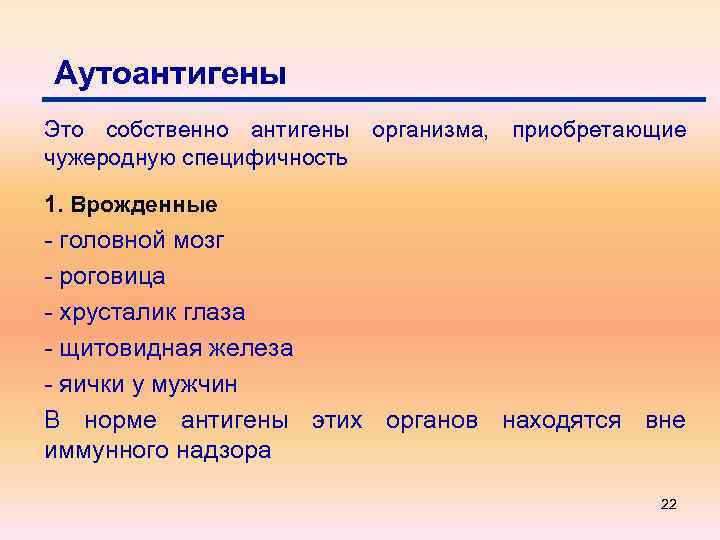 Аутоантигены

Это собственно антигены организма, приобретающие чужеродную специфичность

1. Врожденные

- головной мозг

- роговица

- хрусталик глаза

- щитовидная железа

- яички у мужчин

В норме антигены этих органов находятся вне иммунного надзора

22